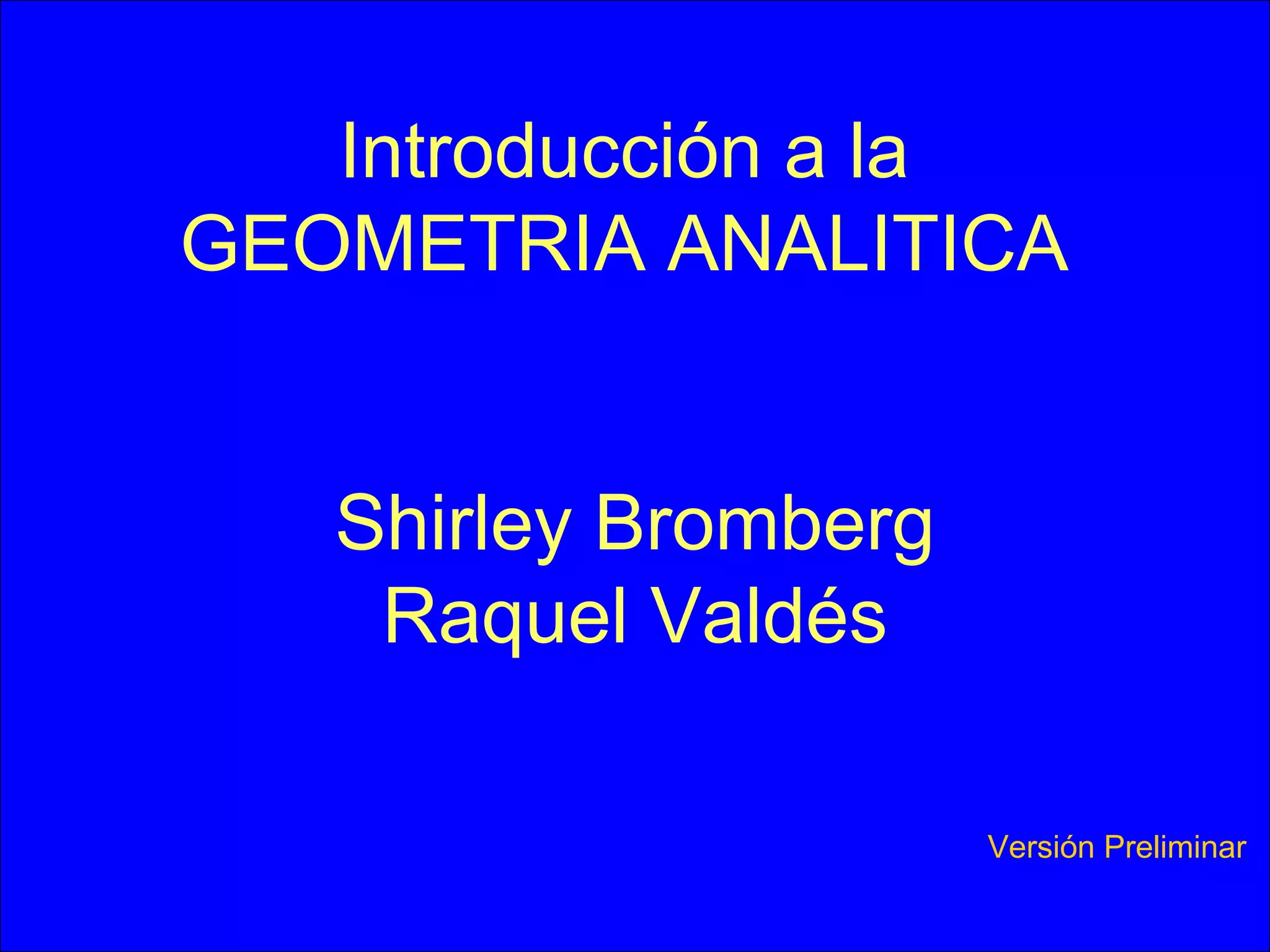 Introducción a la
GEOMETRIA ANALITICA

Shirley Bromberg
Raquel Valdés

Versión Preliminar